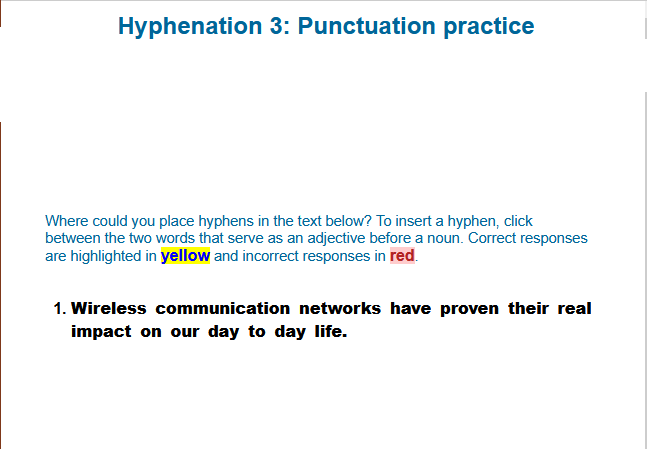 Hyphenation 3: Punctuation practice

Where could you place hyphens in the text below? To insert a hyphen, click between the two words that serve as an adjective before a noun. Correct responses are highlighted in yellow and incorrect responses in red.

1. Wireless communication networks have proven their real impact on our day to day life.